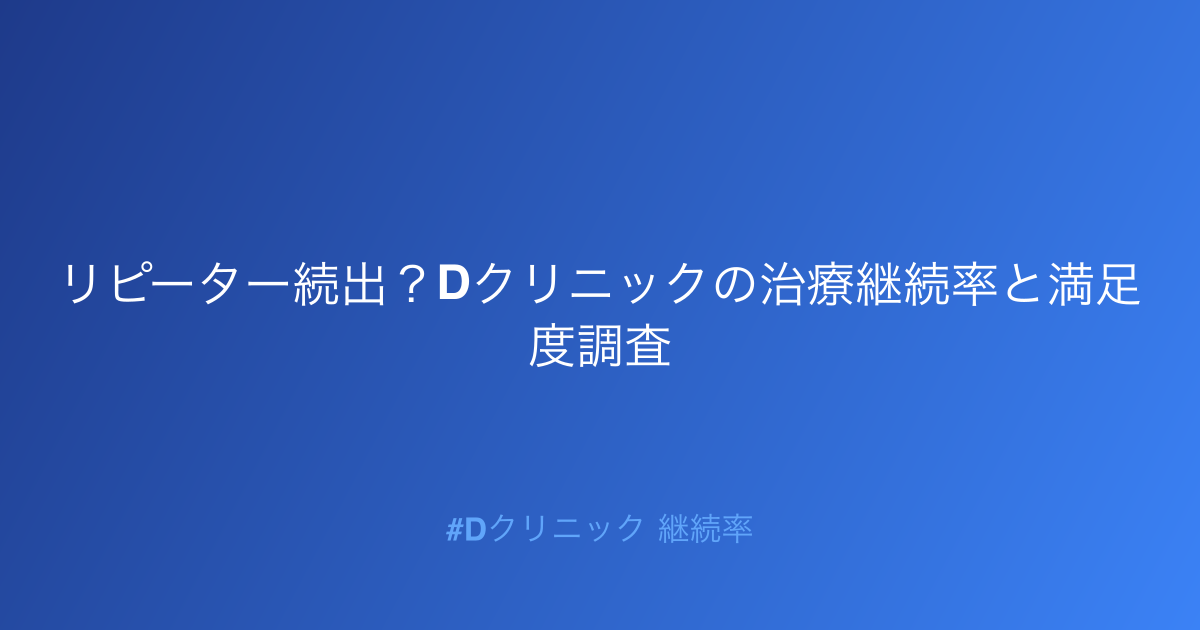 リピーター続出？Dクリニックの治療継続率と満足度調査

#Dクリニック 継続率